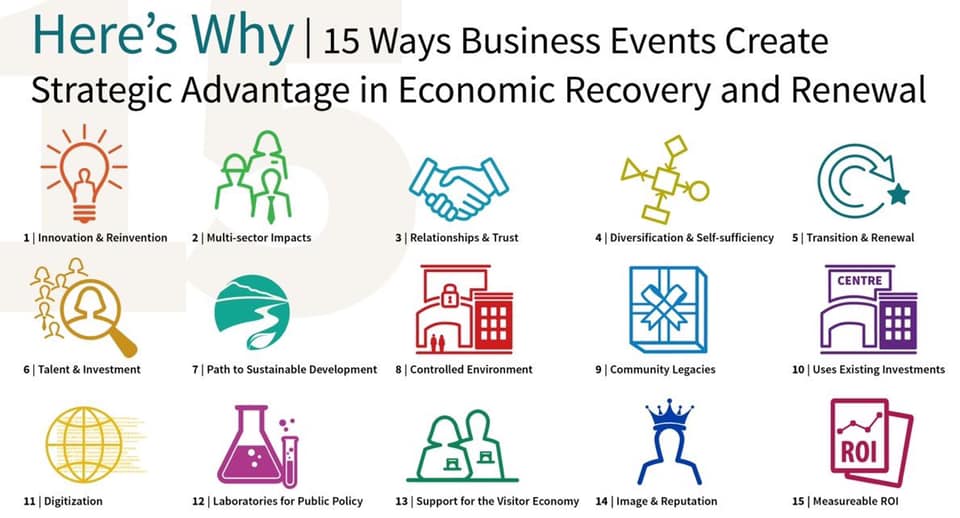 Here's Why | 15 Ways Business Events Create Strategic Advantage in Economic Recovery and Renewal

1 | Innovation & Reinvention

2 | Multi-sector Impacts

3 | Relationships & Trust

4 | Diversification & Self-sufficiency

5 | Transition & Renewal

6 | Talent & Investment

7 | Path to Sustainable Development

8 | Controlled Environment

9 | Community Legacies

CENTRE

10 | Uses Existing Investments

11 | Digitization

12 | Laboratories for Public Policy

13 | Support for the Visitor Economy

14 | Image & Reputation

ROI

15 | Measureable ROI